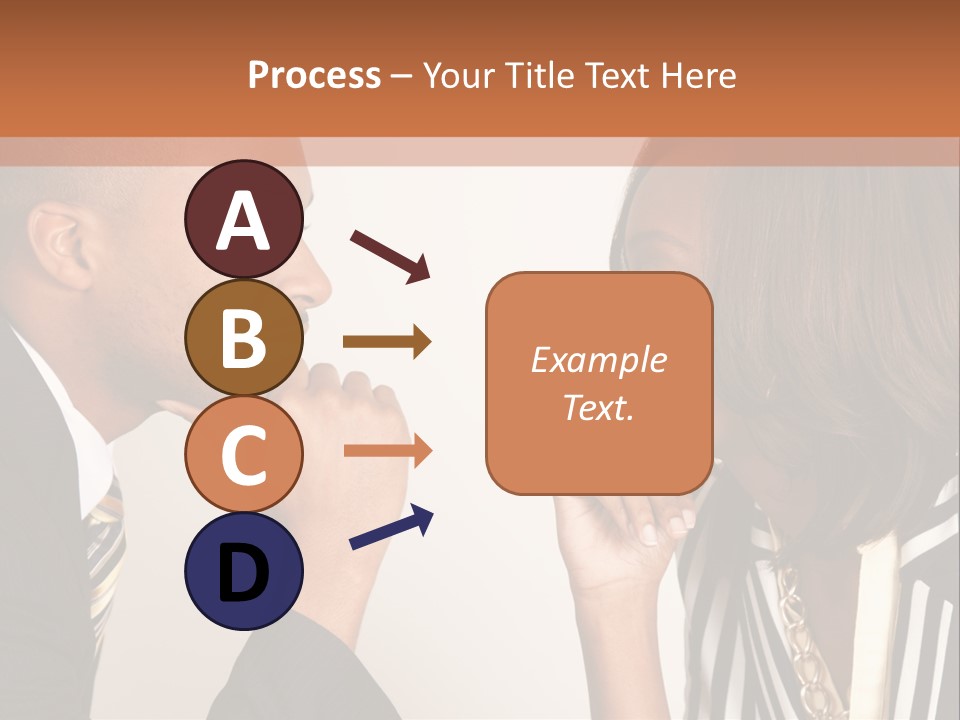 Process – Your Title Text Here

A

B

C

D

Example Text.